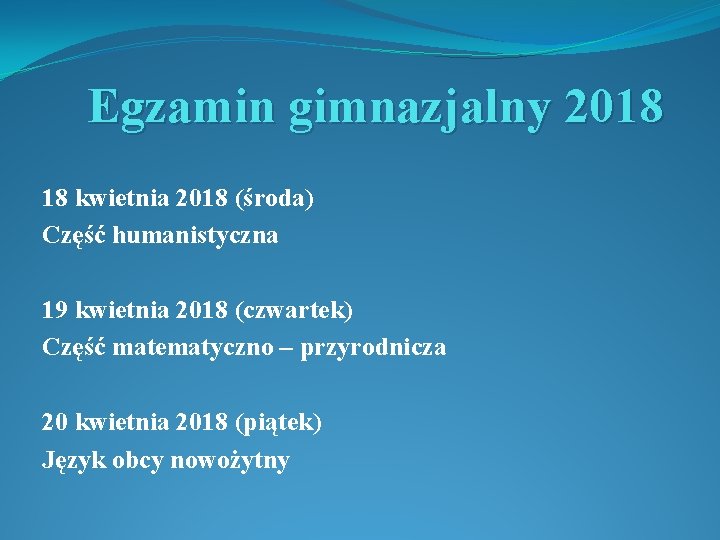 Egzamin gimnazjalny 2018

18 kwietnia 2018 (środa)
Część humanistyczna

19 kwietnia 2018 (czwartek)
Część matematyczno – przyrodnicza

20 kwietnia 2018 (piątek)
Język obcy nowożytny